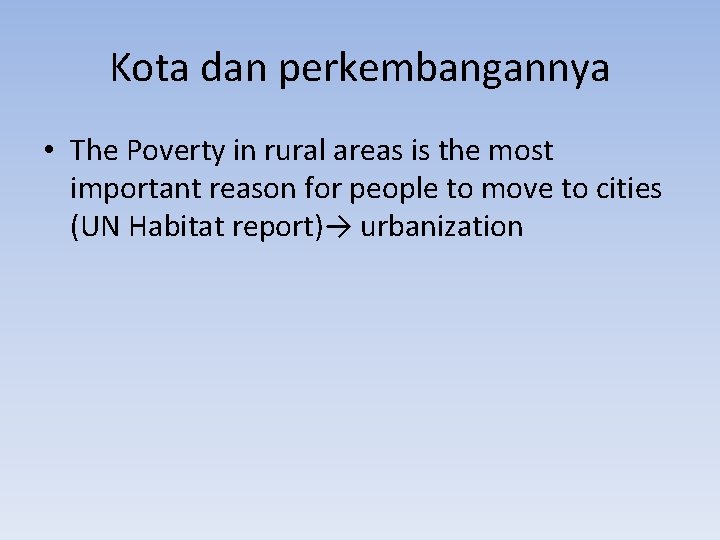 Kota dan perkembangannya

• The Poverty in rural areas is the most important reason for people to move to cities (UN Habitat report)→ urbanization